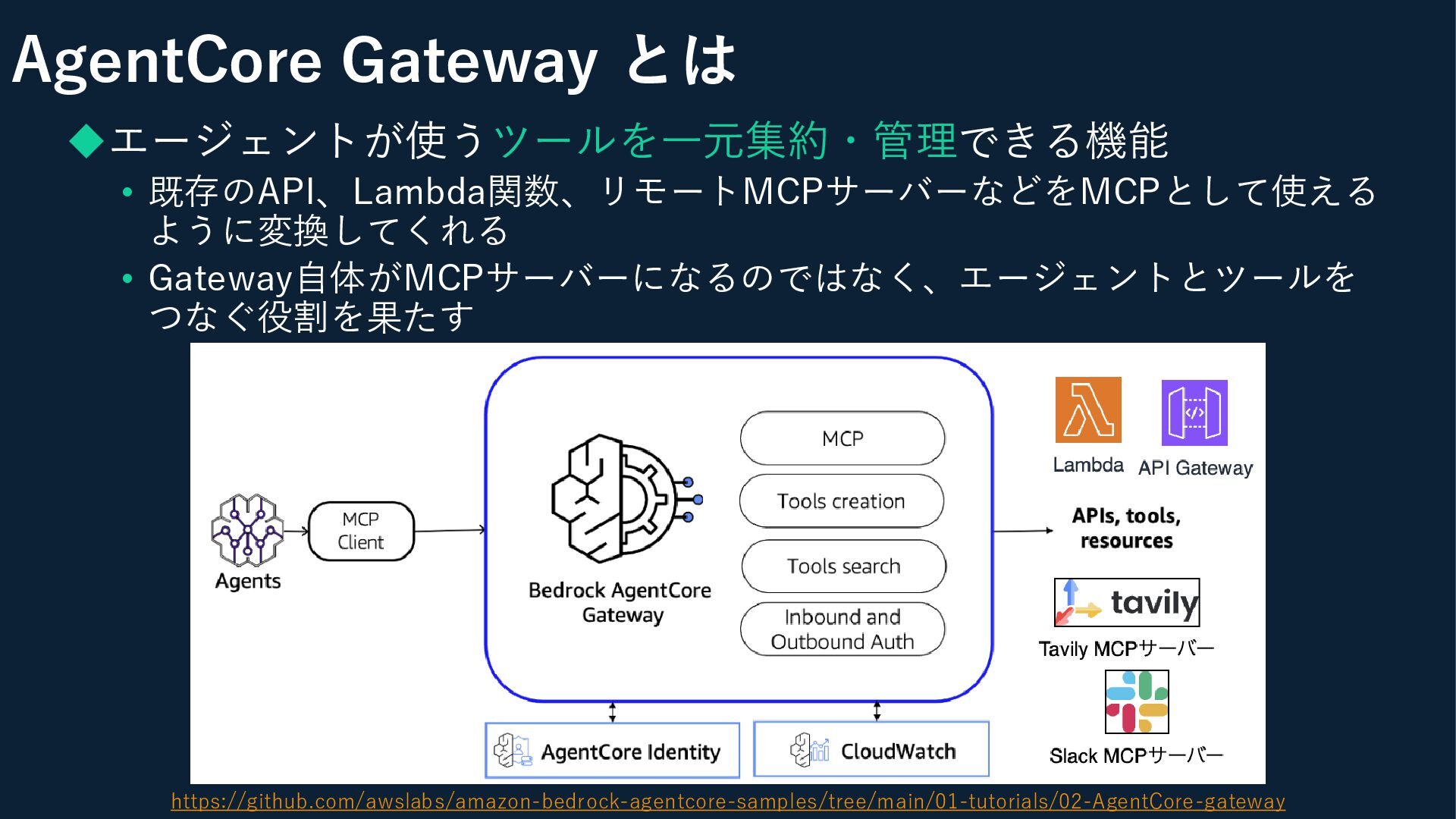 AgentCore Gateway とは

◆エージェントが使うツールを一元集約・管理できる機能

• 既存のAPI、Lambda関数、リモートMCPサーバーなどをMCPとして使えるように変換してくれる

• Gateway自体がMCPサーバーになるのではなく、エージェントとツールをつなぐ役割を果たす

Agents

MCP Client

Bedrock AgentCore Gateway

MCP

Tools creation

Tools search

Inbound and Outbound Auth

Lambda

API Gateway

APIs, tools, resources

tavily

Tavily MCPサーバー

Slack MCPサーバー

AgentCore Identity

CloudWatch

https://github.com/awslabs/amazon-bedrock-agentcore-samples/tree/main/01-tutorials/02-AgentCore-gateway